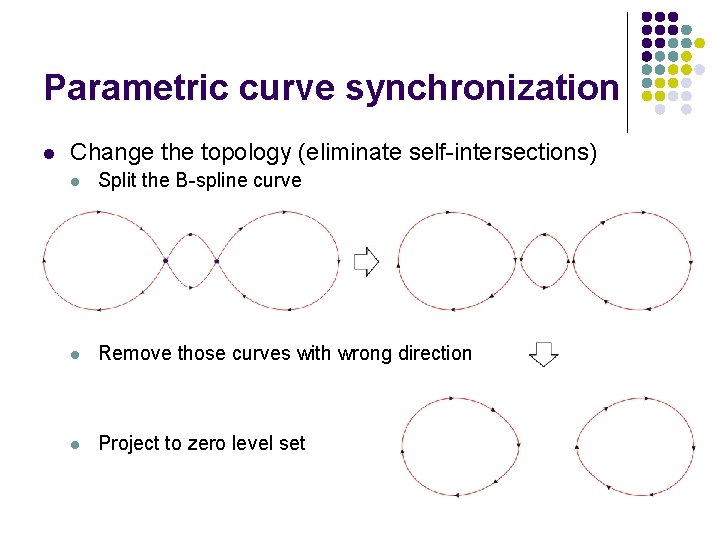 Parametric curve synchronization

- Change the topology (eliminate self-intersections)
  - Split the B-spline curve
  - Remove those curves with wrong direction
  - Project to zero level set